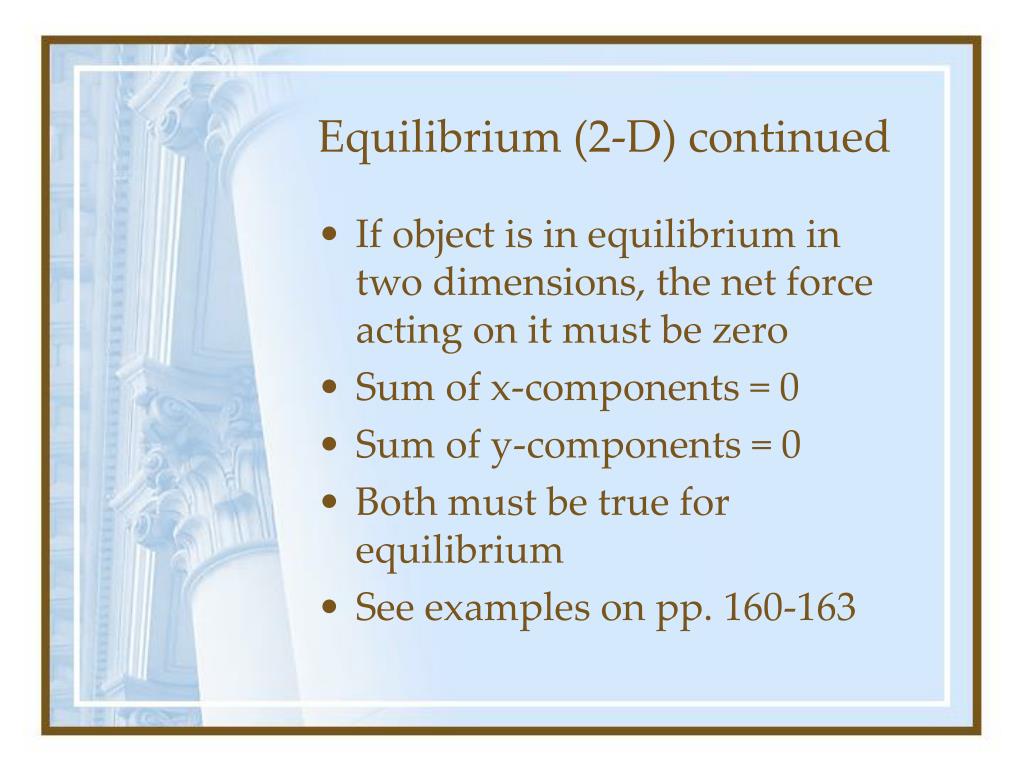 Equilibrium (2-D) continued

• If object is in equilibrium in two dimensions, the net force acting on it must be zero
• Sum of x-components = 0
• Sum of y-components = 0
• Both must be true for equilibrium
• See examples on pp. 160-163